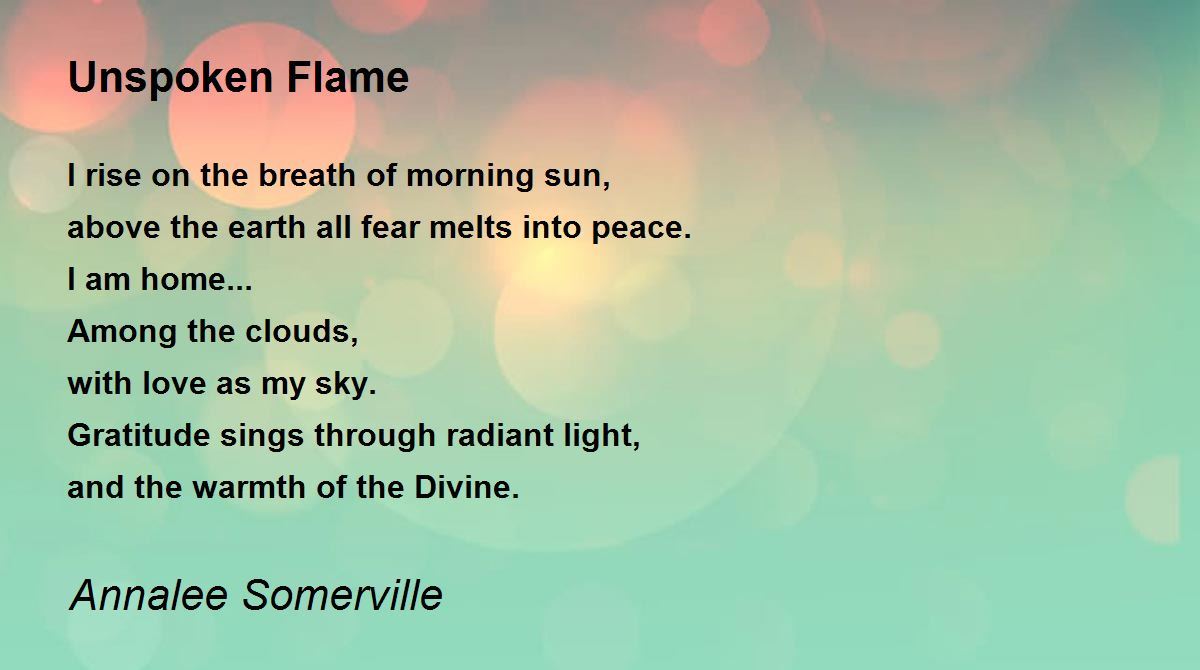 Unspoken Flame

I rise on the breath of morning sun,
above the earth all fear melts into peace.
I am home...
Among the clouds,
with love as my sky.
Gratitude sings through radiant light,
and the warmth of the Divine.

Annalee Somerville